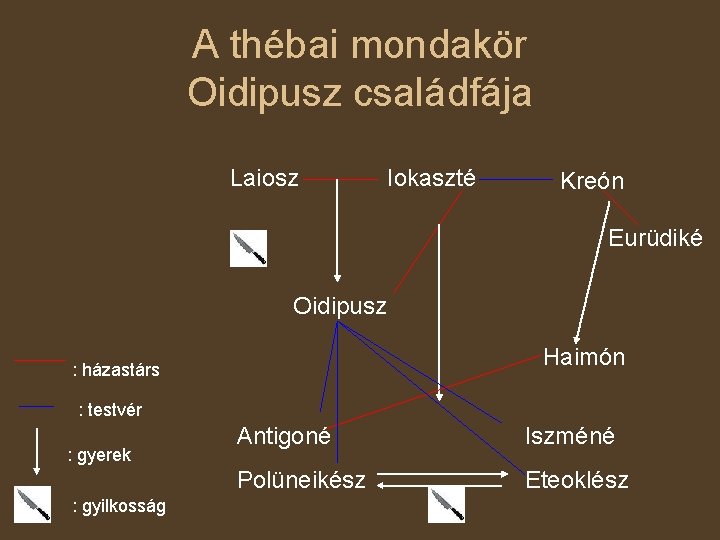 A thébai mondakör
Oidipusz családfája

Laiosz
Iokaszté
Kreón
Eurüdiké
Oidipusz
Haimón
Antigoné
Iszméné
Polüneikész
Eteoklész

: házastárs
: testvér
: gyerek
: gyilkosság